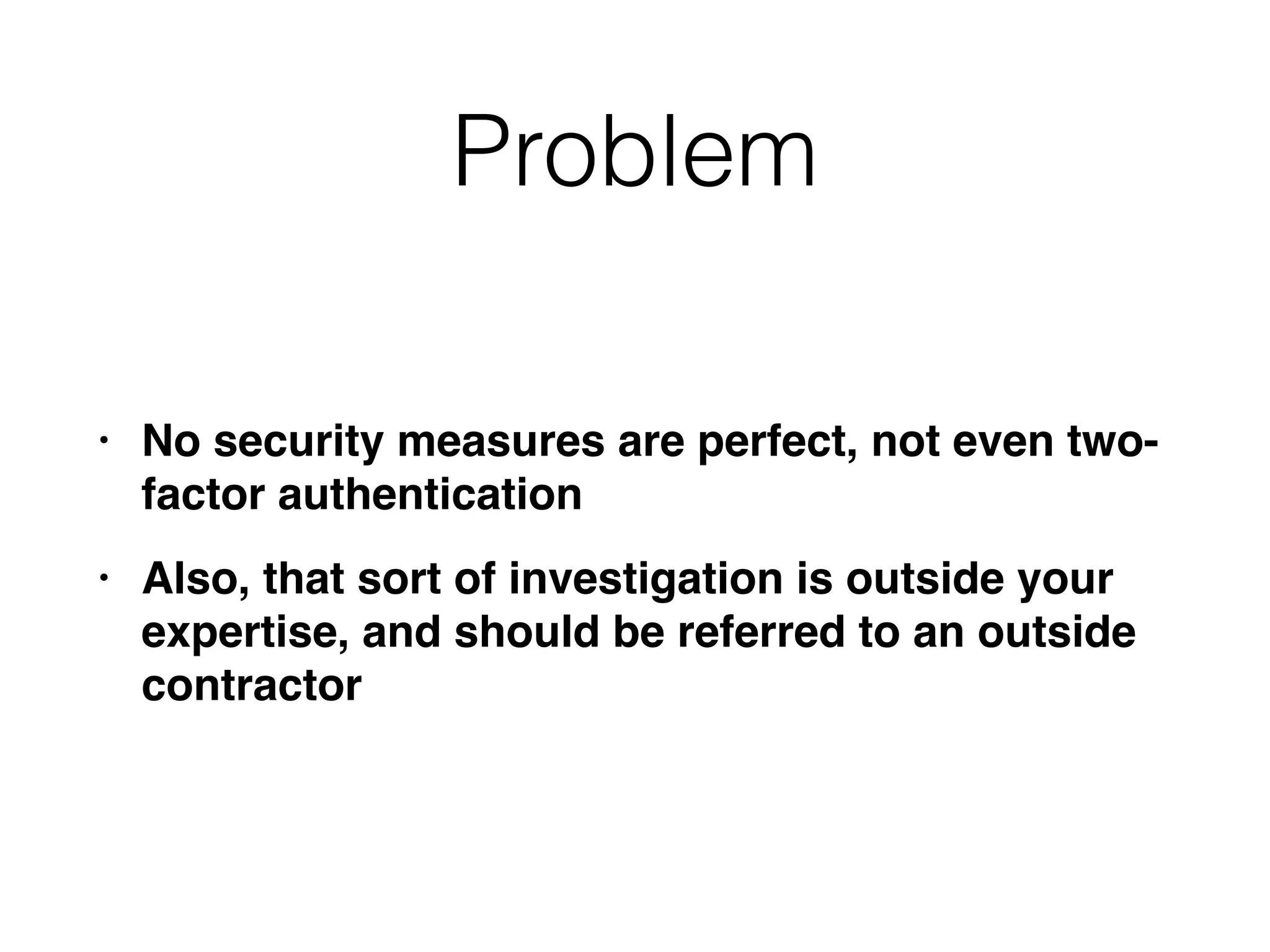 Problem

• No security measures are perfect, not even two-factor authentication

• Also, that sort of investigation is outside your expertise, and should be referred to an outside contractor